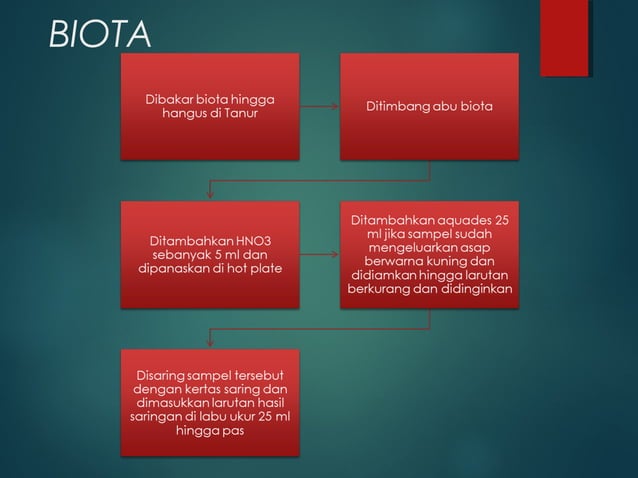 BIOTA

Dibakar biota hingga hangus di Tanur

Ditimbang abu biota

Ditambahkan HNO3 sebanyak 5 ml dan dipanaskan di hot plate

Ditambahkan aquades 25 ml jika sampel sudah mengeluarkan asap berwarna kuning dan didiamkan hingga larutan berkurang dan didinginkan

Disaring sampel tersebut dengan kertas saring dan dimasukkan larutan hasil saringan di labu ukur 25 ml hingga pas